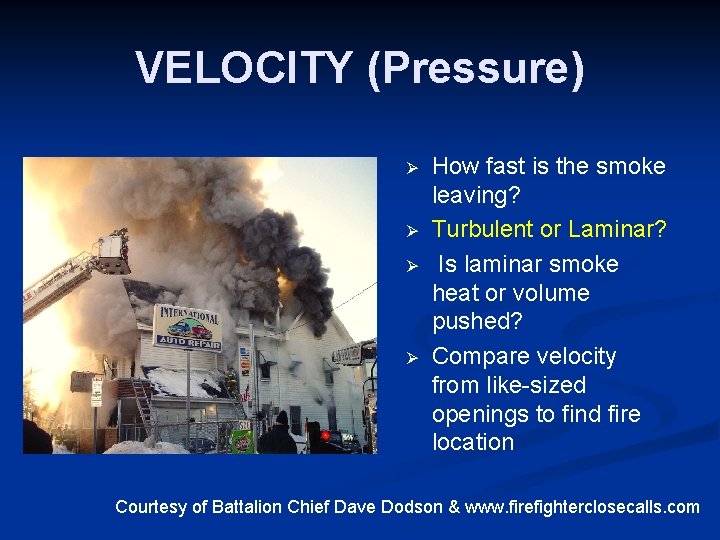 VELOCITY (Pressure)

INTERNATIONAL
AUTO REPAIR

➢ How fast is the smoke leaving?
➢ Turbulent or Laminar?
➢ Is laminar smoke heat or volume pushed?
➢ Compare velocity from like-sized openings to find fire location

Courtesy of Battalion Chief Dave Dodson & www.firefighterclosecalls.com